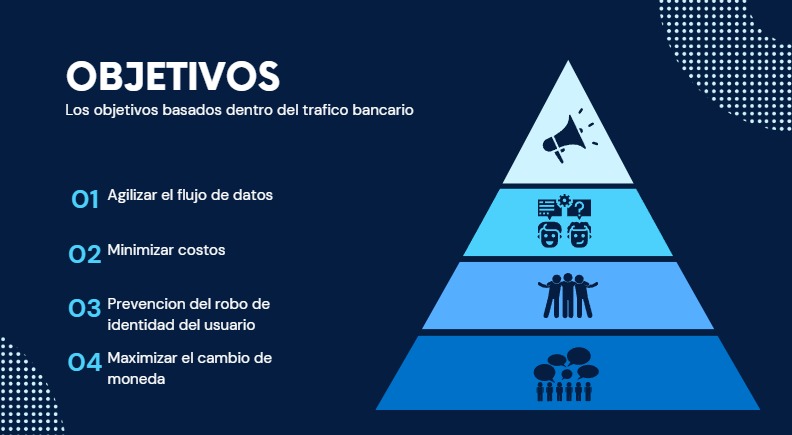 OBJETIVOS
Los objetivos basados dentro del trafico bancario

01 Agilizar el flujo de datos

02 Minimizar costos

03 Prevencion del robo de identidad del usuario

04 Maximizar el cambio de moneda